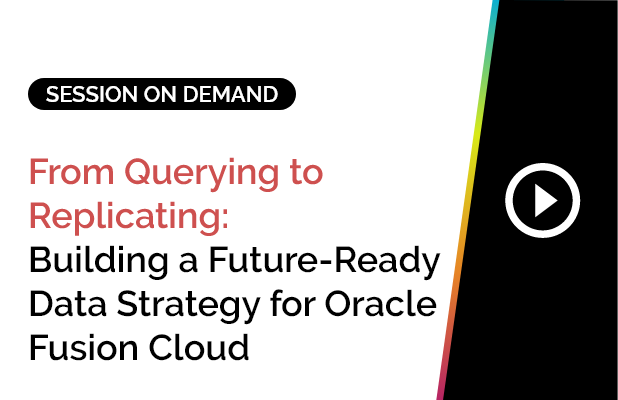 SESSION ON DEMAND

From Querying to Replicating: Building a Future-Ready Data Strategy for Oracle Fusion Cloud